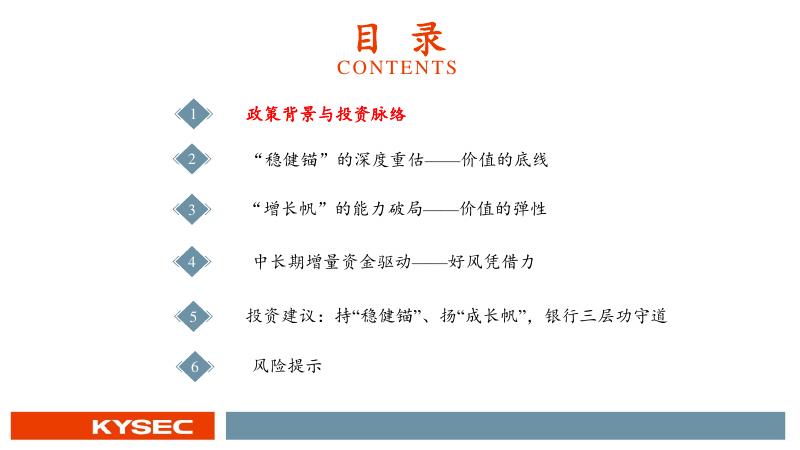 目 录
CONTENTS

1 政策背景与投资脉络

2 “稳健锚”的深度重估——价值的底线

3 “增长帆”的能力破局——价值的弹性

4 中长期增量资金驱动——好风凭借力

5 投资建议：持“稳健锚”、扬“成长帆”，银行三层功守道

6 风险提示

KYSEC